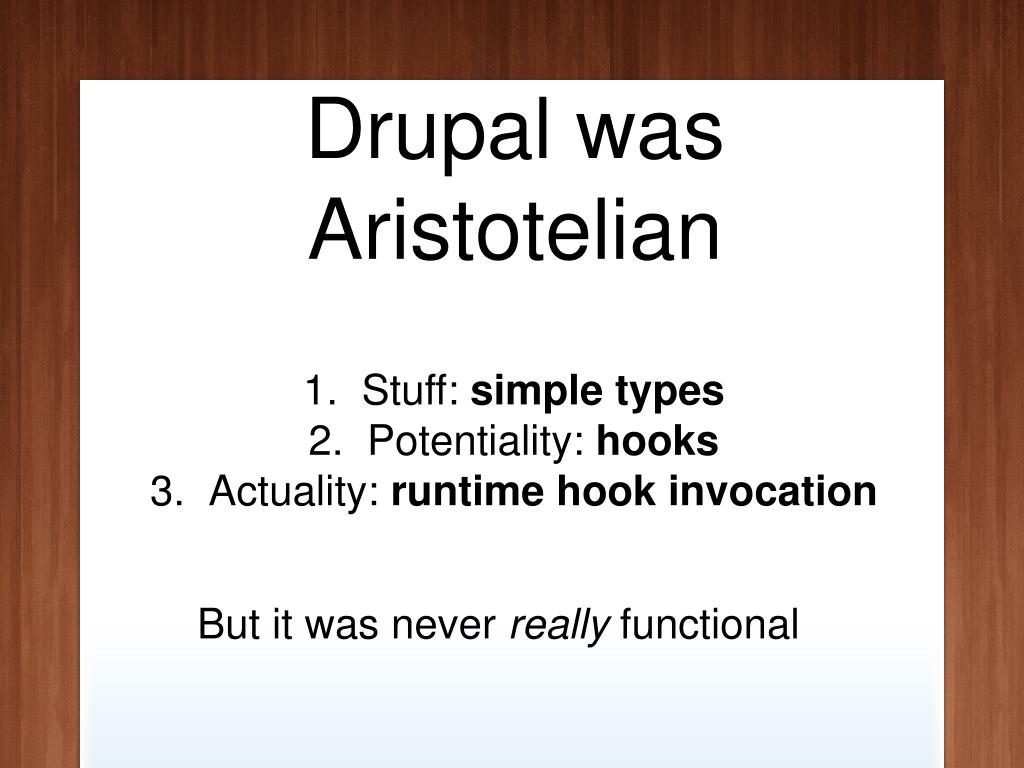 Drupal was Aristotelian

1. Stuff: simple types
2. Potentiality: hooks
3. Actuality: runtime hook invocation

But it was never really functional